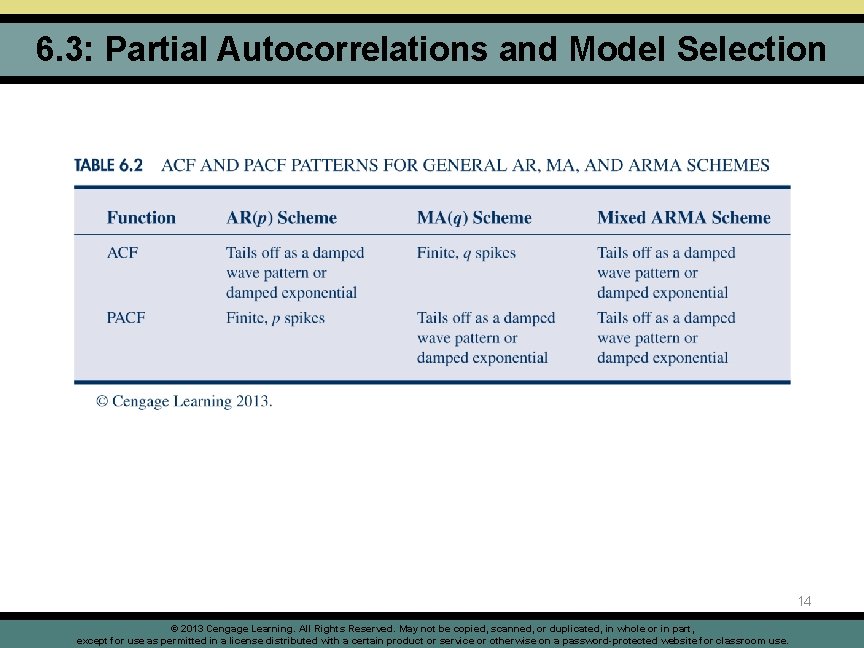 6.3: Partial Autocorrelations and Model Selection

TABLE 6.2 ACF AND PACF PATTERNS FOR GENERAL AR, MA, AND ARMA SCHEMES

| Function | AR($p$) Scheme | MA($q$) Scheme | Mixed ARMA Scheme |
|---|---|---|---|
| ACF | Tails off as a damped wave pattern or damped exponential | Finite, $q$ spikes | Tails off as a damped wave pattern or damped exponential |
| PACF | Finite, $p$ spikes | Tails off as a damped wave pattern or damped exponential | Tails off as a damped wave pattern or damped exponential |

© Cengage Learning 2013.

14

© 2013 Cengage Learning. All Rights Reserved. May not be copied, scanned, or duplicated, in whole or in part, except for use as permitted in a license distributed with a certain product or service or otherwise on a password-protected website for classroom use.